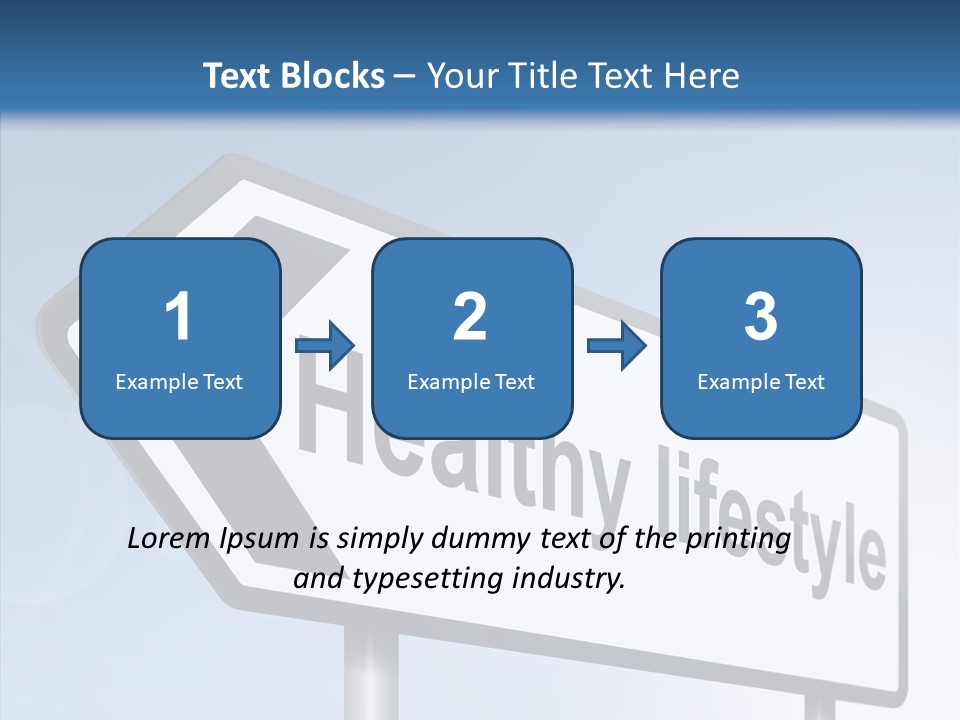 Text Blocks – Your Title Text Here

1
Example Text

2
Example Text

3
Example Text

Healthy lifestyle

Lorem Ipsum is simply dummy text of the printing and typesetting industry.